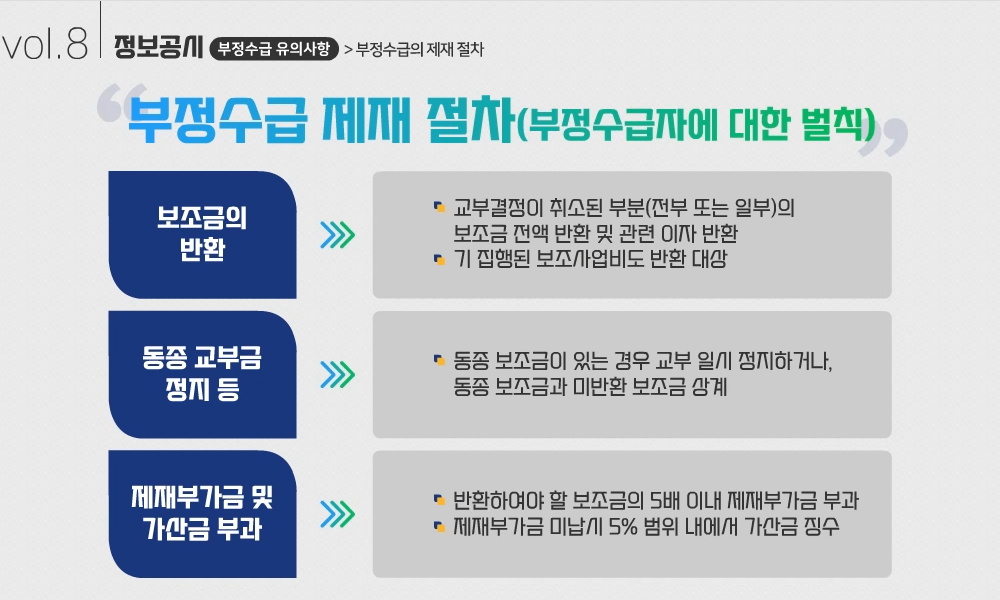 vol.8 정보공시 부정수급 유의사항 > 부정수급의 제재 절차

부정수급 제재 절차(부정수급자에 대한 벌칙)

보조금의 반환

교부결정이 취소된 부분(전부 또는 일부)의 보조금 전액 반환 및 관련 이자 반환
기 집행된 보조사업비도 반환 대상

동종 교부금 정지 등

동종 보조금이 있는 경우 교부 일시 정지하거나, 동종 보조금과 미반환 보조금 상계

제재부가금 및 가산금 부과

반환하여야 할 보조금의 5배 이내 제재부가금 부과
제재부가금 미납시 5% 범위 내에서 가산금 징수